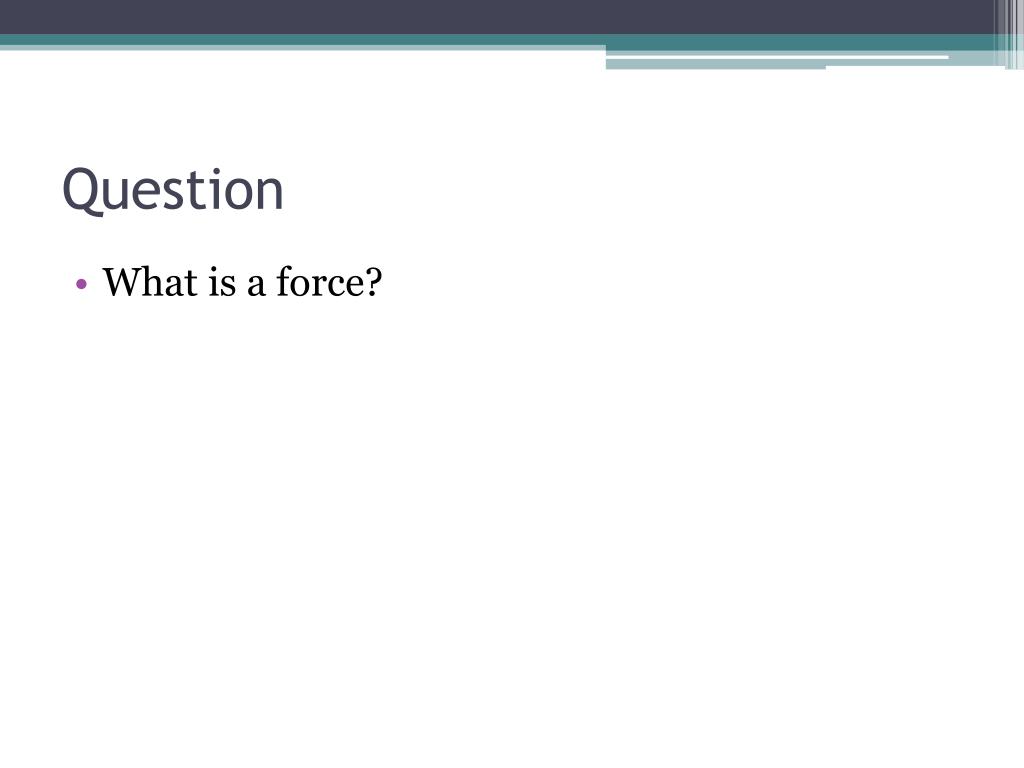 Question

• What is a force?